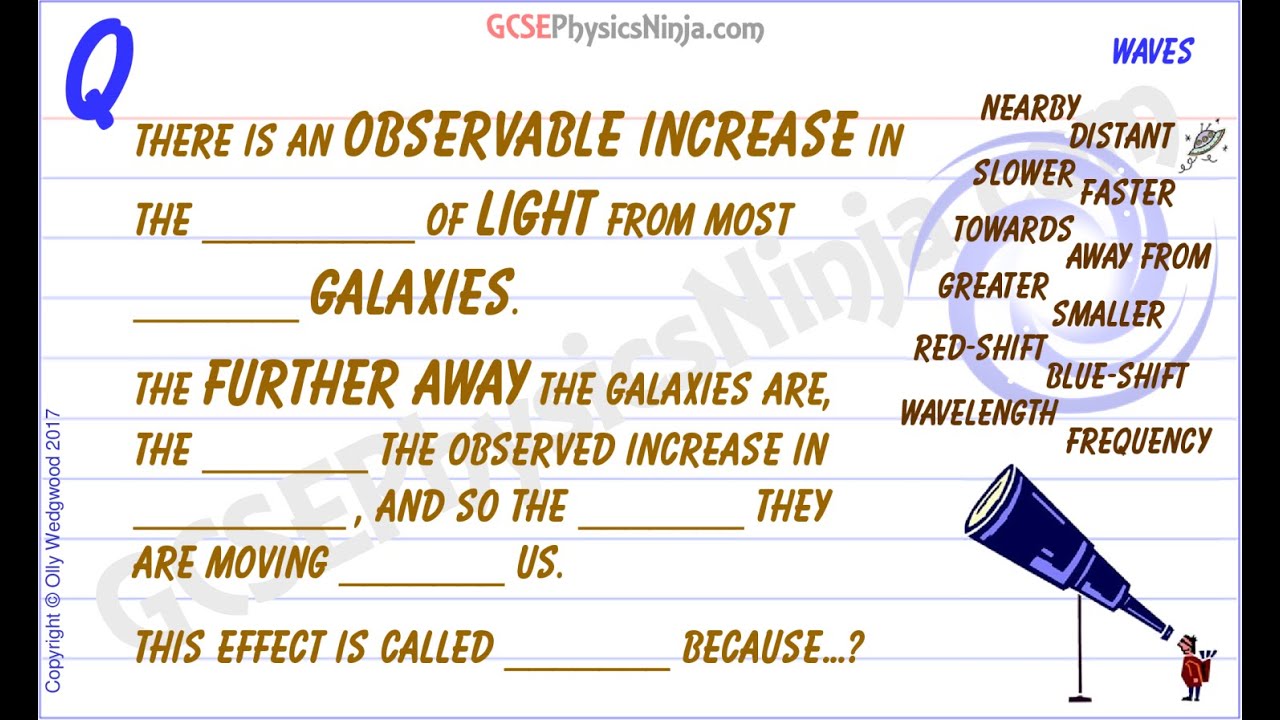 GCSEPhysicsNinja.com

Q

WAVES

THERE IS AN OBSERVABLE INCREASE IN THE __________ OF LIGHT FROM MOST ________ GALAXIES.

THE FURTHER AWAY THE GALAXIES ARE, THE ________ THE OBSERVED INCREASE IN __________, AND SO THE ________ THEY ARE MOVING ________ US.

THIS EFFECT IS CALLED ________ BECAUSE...?

NEARBY
DISTANT
SLOWER
FASTER
TOWARDS
AWAY FROM
GREATER
SMALLER
RED-SHIFT
BLUE-SHIFT
WAVELENGTH
FREQUENCY

Copyright © Olly Wedgwood 2017

GCSEPhysicsNinja.com